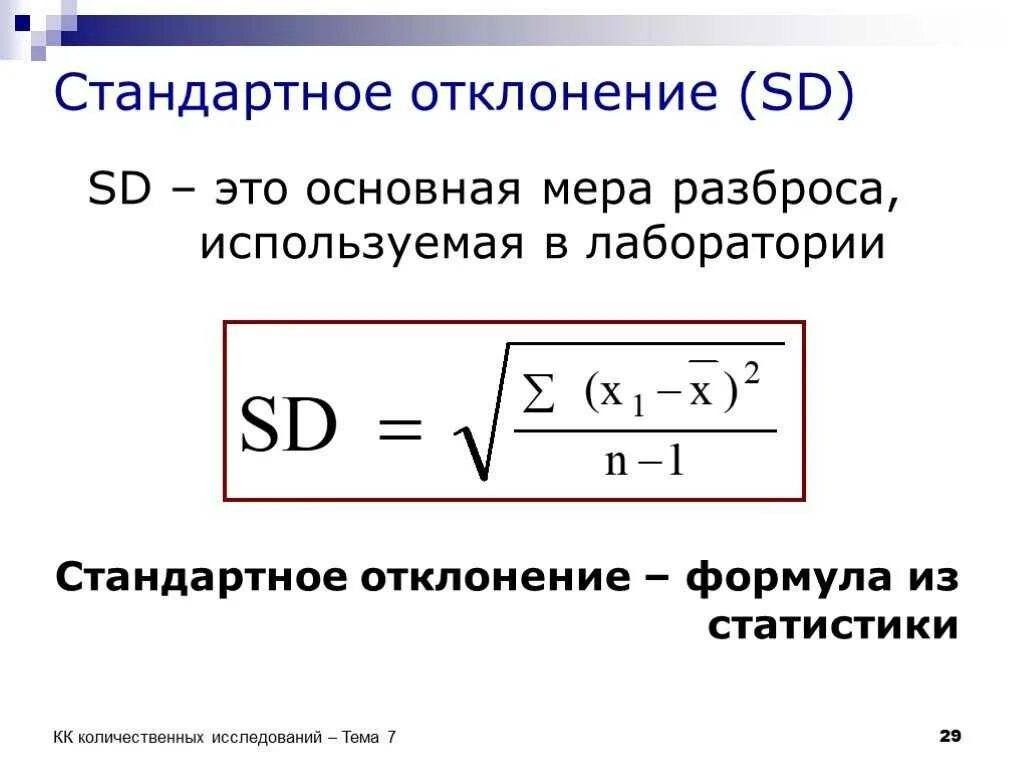 Стандартное отклонение (SD)

SD – это основная мера разброса, используемая в лаборатории

$SD = \sqrt{\frac{\sum (x_1 - \overline{x})^2}{n-1}}$

Стандартное отклонение – формула из статистики

КК количественных исследований – Тема 7

29